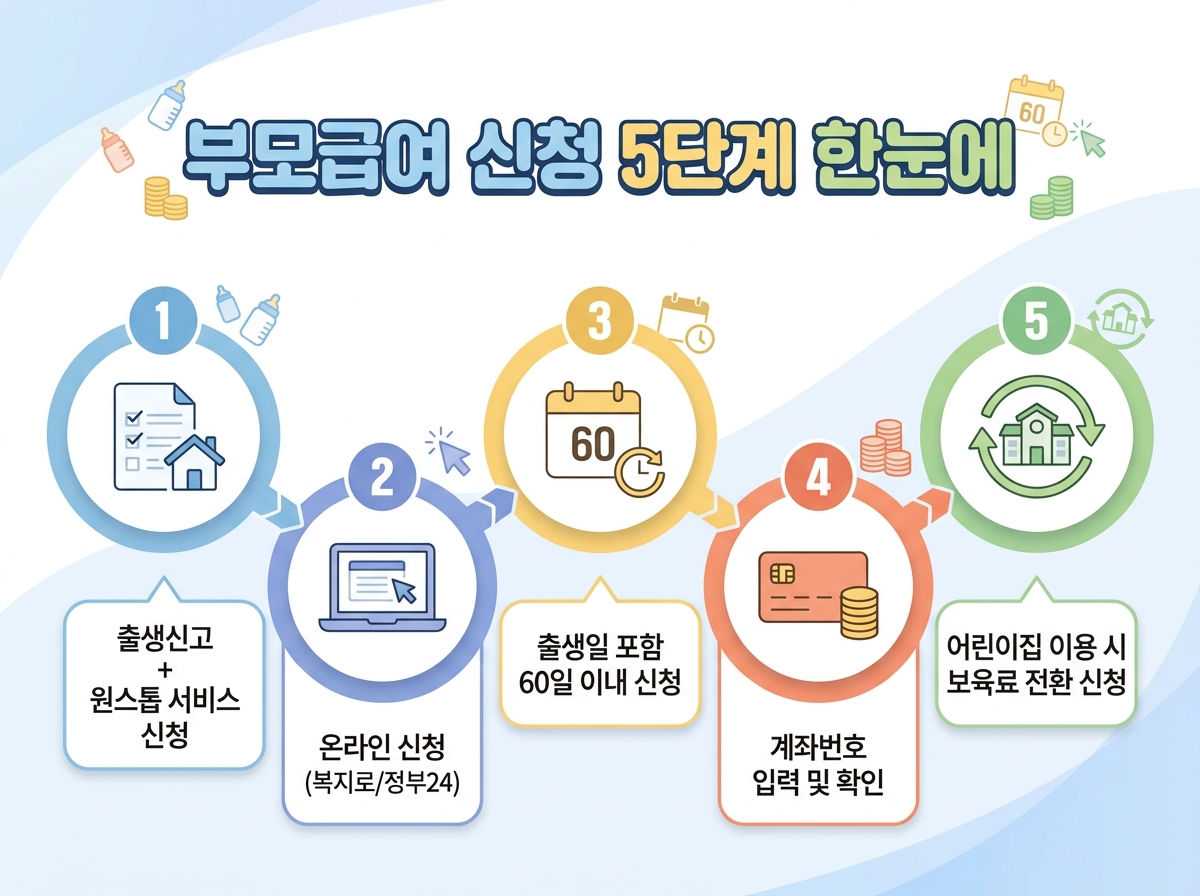 부모급여 신청 5단계 한눈에

60

1

출생신고
+
원스톱 서비스
신청

2

온라인 신청
(복지로/정부24)

3

60

출생일 포함
60일 이내 신청

4

계좌번호
입력 및 확인

5

어린이집 이용 시
보육료 전환 신청